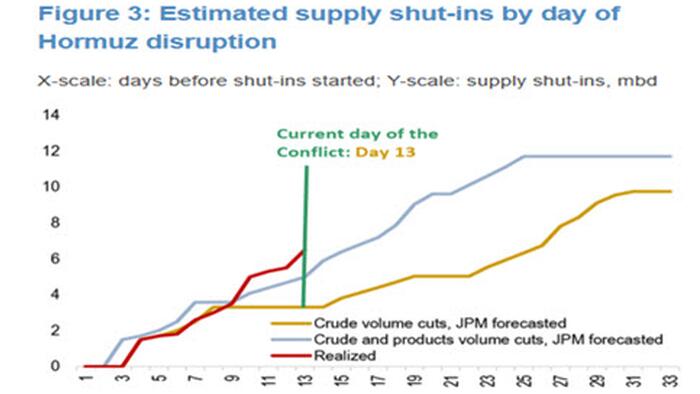 Figure 3: Estimated supply shut-ins by day of Hormuz disruption

X-scale: days before shut-ins started; Y-scale: supply shut-ins, mbd

14
12
10
8
6
4
2
0

Current day of the Conflict: Day 13

Crude volume cuts, JPM forecasted
Crude and products volume cuts, JPM forecasted
Realized

1 3 5 7 9 11 13 15 17 19 21 23 25 27 29 31 33